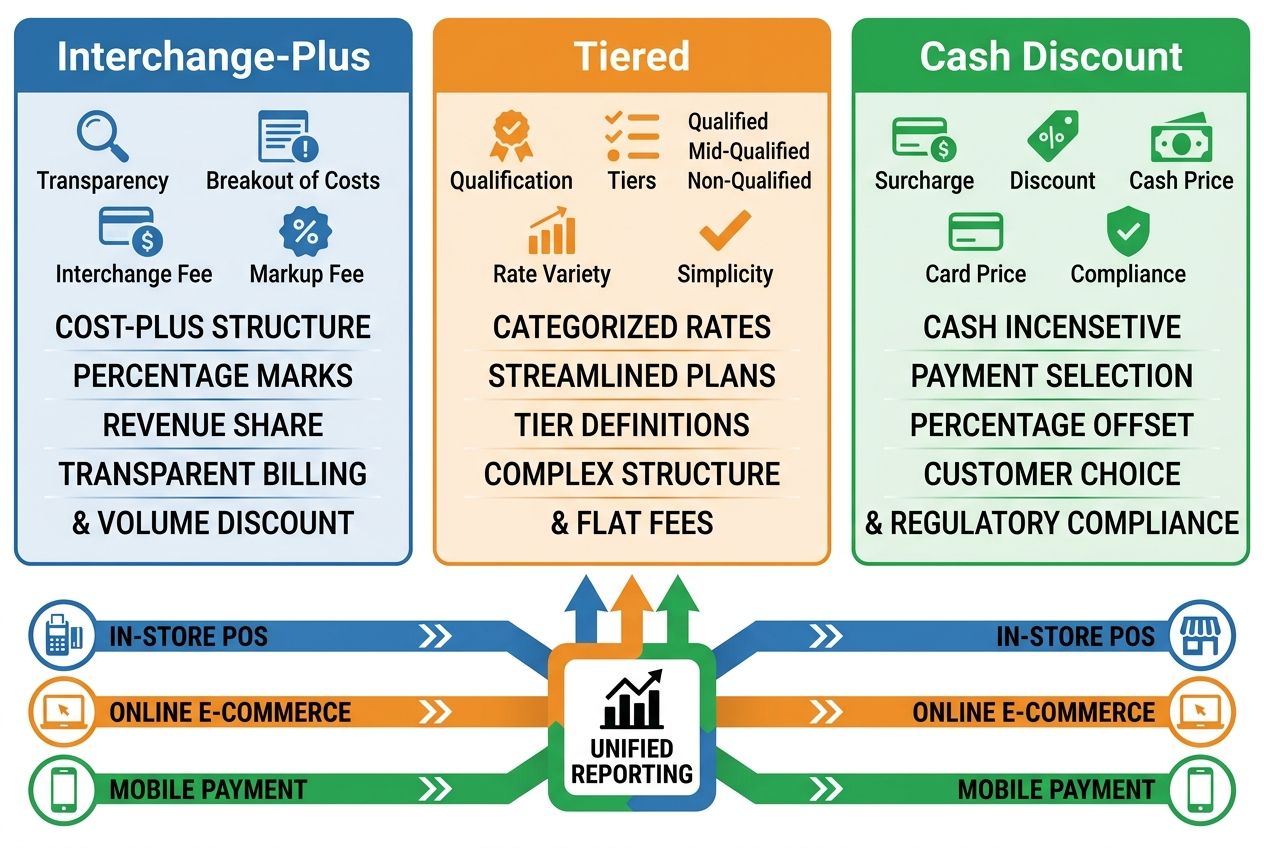 Interchange-Plus

Transparency
Breakout of Costs
Interchange Fee
Markup Fee

COST-PLUS STRUCTURE
PERCENTAGE MARKS
REVENUE SHARE
TRANSPARENT BILLING
& VOLUME DISCOUNT

Tiered

Qualification
Tiers
Qualified
Mid-Qualified
Non-Qualified
Rate Variety
Simplicity

CATEGORIZED RATES
STREAMLINED PLANS
TIER DEFINITIONS
COMPLEX STRUCTURE
& FLAT FEES

Cash Discount

Surcharge
Discount
Cash Price
Card Price
Compliance

CASH INCENSETIVE
PAYMENT SELECTION
PERCENTAGE OFFSET
CUSTOMER CHOICE
& REGULATORY COMPLIANCE

IN-STORE POS
ONLINE E-COMMERCE
MOBILE PAYMENT

UNIFIED REPORTING

IN-STORE POS
ONLINE E-COMMERCE
MOBILE PAYMENT